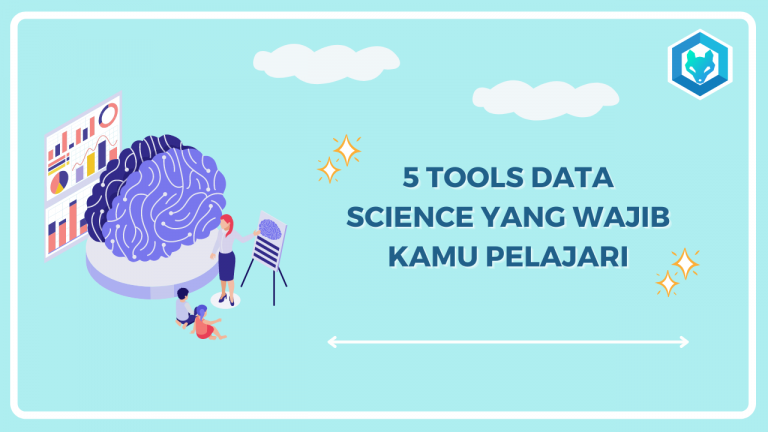 5 TOOLS DATA SCIENCE YANG WAJIB KAMU PELAJARI